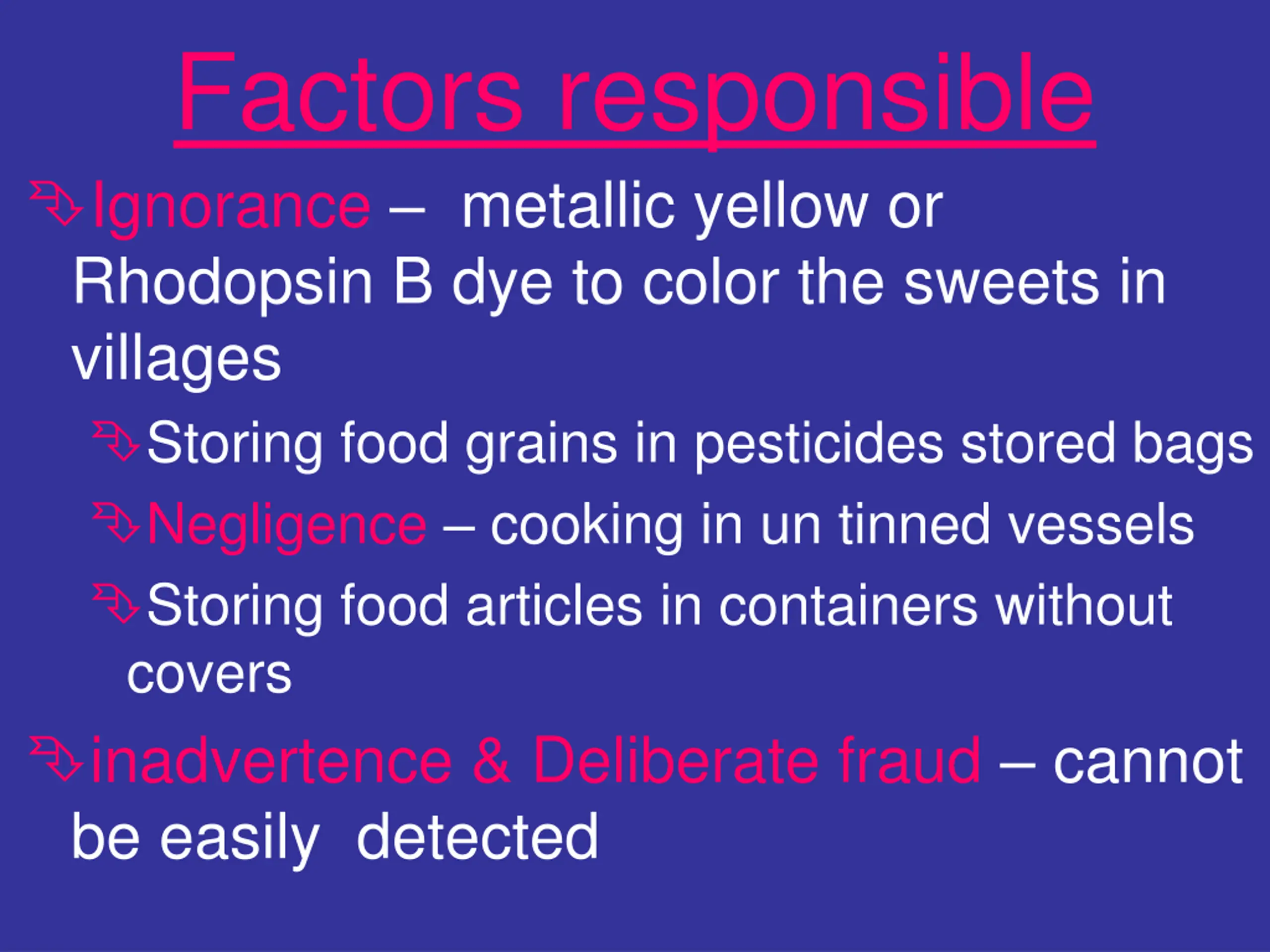 Factors responsible

Ignorance – metallic yellow or Rhodopsin B dye to color the sweets in villages

Storing food grains in pesticides stored bags

Negligence – cooking in un tinned vessels

Storing food articles in containers without covers

inadvertence & Deliberate fraud – cannot be easily detected